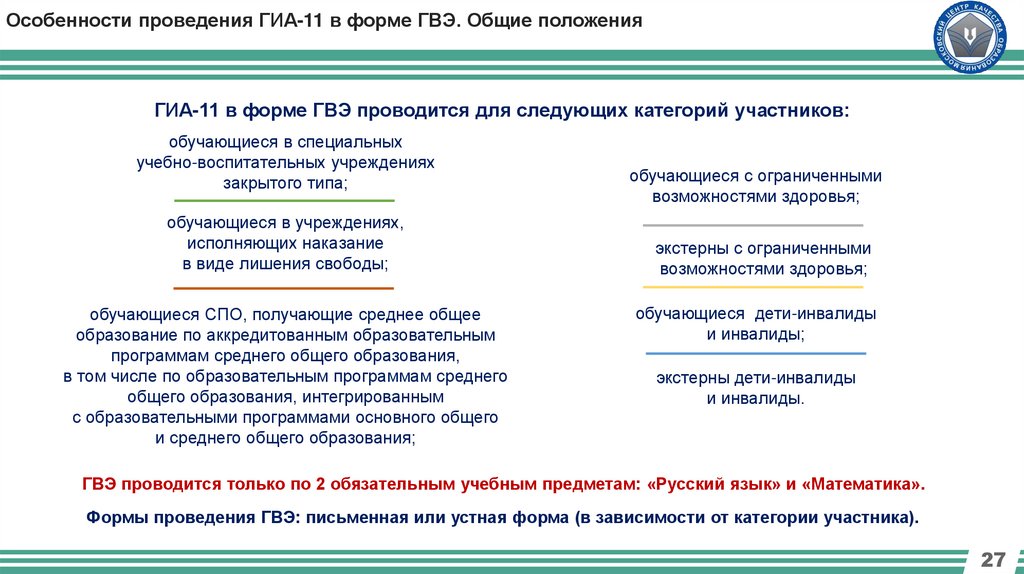 Особенности проведения ГИА-11 в форме ГВЭ. Общие положения

МОСКОВСКИЙ ЦЕНТР КАЧЕСТВА ОБРАЗОВАНИЯ

ГИА-11 в форме ГВЭ проводится для следующих категорий участников:

обучающиеся в специальных учебно-воспитательных учреждениях закрытого типа;

обучающиеся в учреждениях, исполняющих наказание в виде лишения свободы;

обучающиеся СПО, получающие среднее общее образование по аккредитованным образовательным программам среднего общего образования, в том числе по образовательным программам среднего общего образования, интегрированным с образовательными программами основного общего и среднего общего образования;

обучающиеся с ограниченными возможностями здоровья;

экстерны с ограниченными возможностями здоровья;

обучающиеся дети-инвалиды и инвалиды;

экстерны дети-инвалиды и инвалиды.

ГВЭ проводится только по 2 обязательным учебным предметам: «Русский язык» и «Математика».

Формы проведения ГВЭ: письменная или устная форма (в зависимости от категории участника).

27